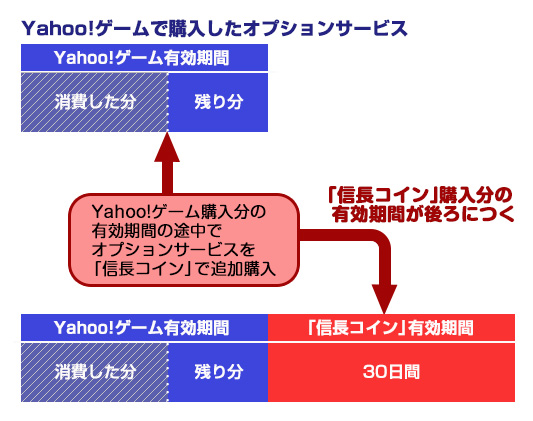 Yahoo!ゲームで購入したオプションサービス

Yahoo!ゲーム有効期間

消費した分

残り分

Yahoo!ゲーム購入分の有効期間の途中でオプションサービスを「信長コイン」で追加購入

「信長コイン」購入分の有効期間が後ろにつく

Yahoo!ゲーム有効期間

「信長コイン」有効期間

消費した分

残り分

30日間